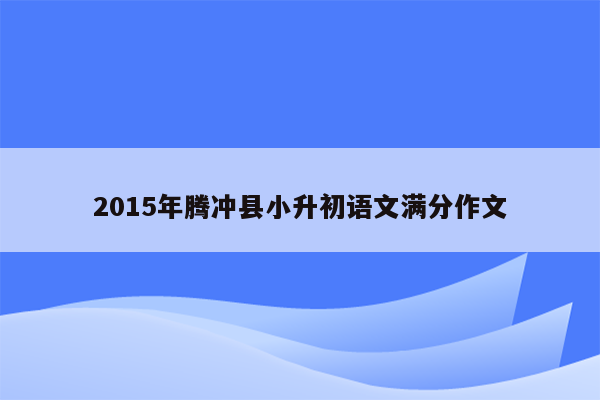 2015年腾冲县小升初语文满分作文